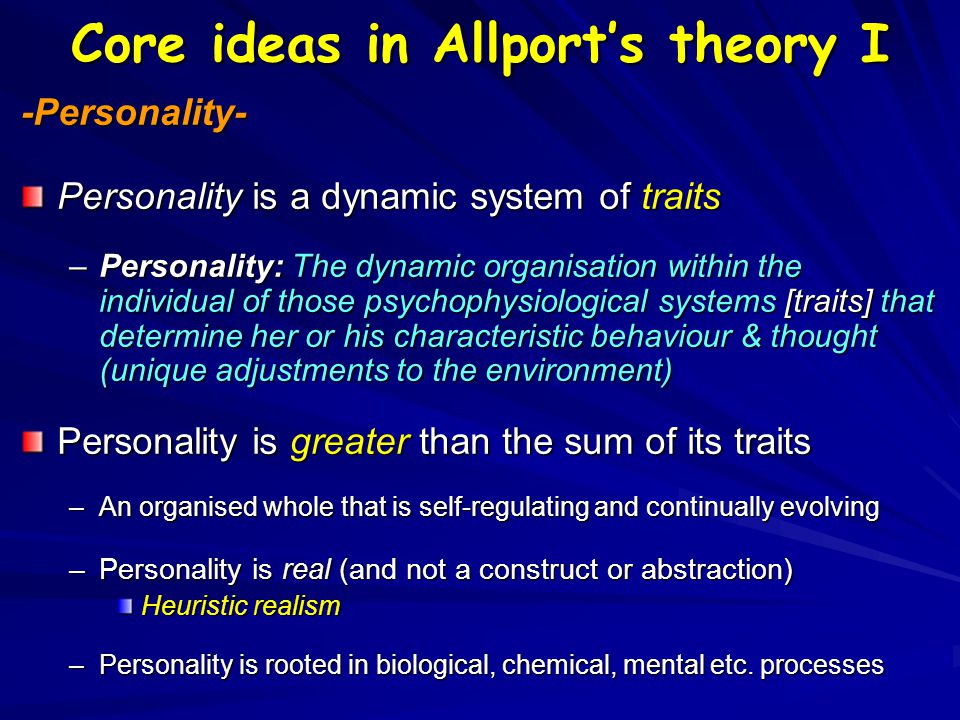 Core ideas in Allport's theory I

-Personality-

Personality is a dynamic system of traits

– Personality: The dynamic organisation within the individual of those psychophysiological systems [traits] that determine her or his characteristic behaviour & thought (unique adjustments to the environment)

Personality is greater than the sum of its traits

– An organised whole that is self-regulating and continually evolving

– Personality is real (and not a construct or abstraction)

Heuristic realism

– Personality is rooted in biological, chemical, mental etc. processes